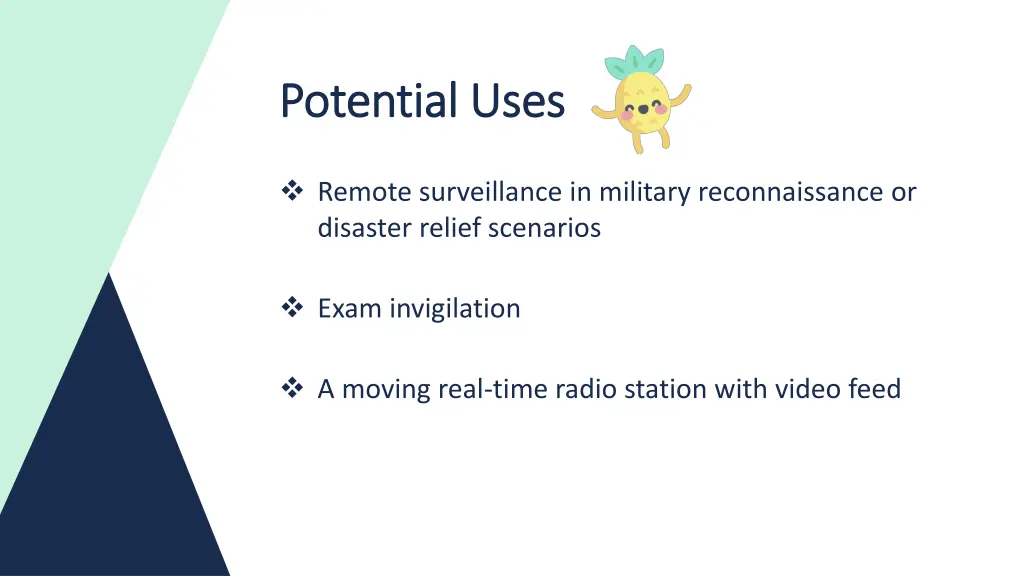 Potential Uses

❖ Remote surveillance in military reconnaissance or disaster relief scenarios

❖ Exam invigilation

❖ A moving real-time radio station with video feed